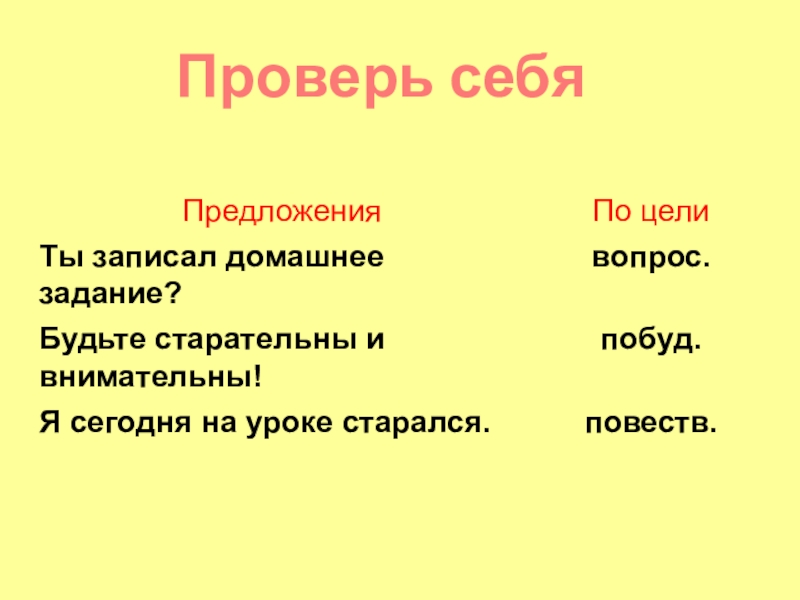 Проверь себя

| Предложения | По цели |
|---|---|
| Ты записал домашнее задание? | вопрос. |
| Будьте старательны и внимательны! | побуд. |
| Я сегодня на уроке старался. | повеств. |